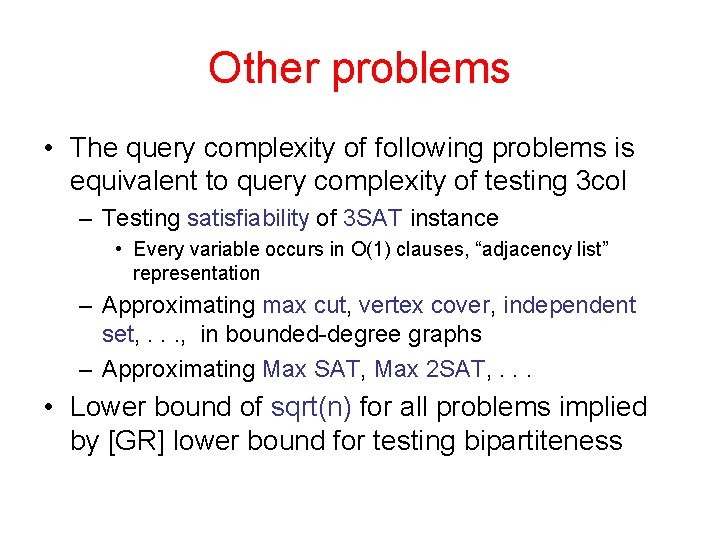 Other problems

• The query complexity of following problems is equivalent to query complexity of testing 3col

– Testing satisfiability of 3SAT instance

• Every variable occurs in O(1) clauses, “adjacency list” representation

– Approximating max cut, vertex cover, independent set, . . ., in bounded-degree graphs

– Approximating Max SAT, Max 2SAT, . . .

• Lower bound of sqrt(n) for all problems implied by [GR] lower bound for testing bipartiteness